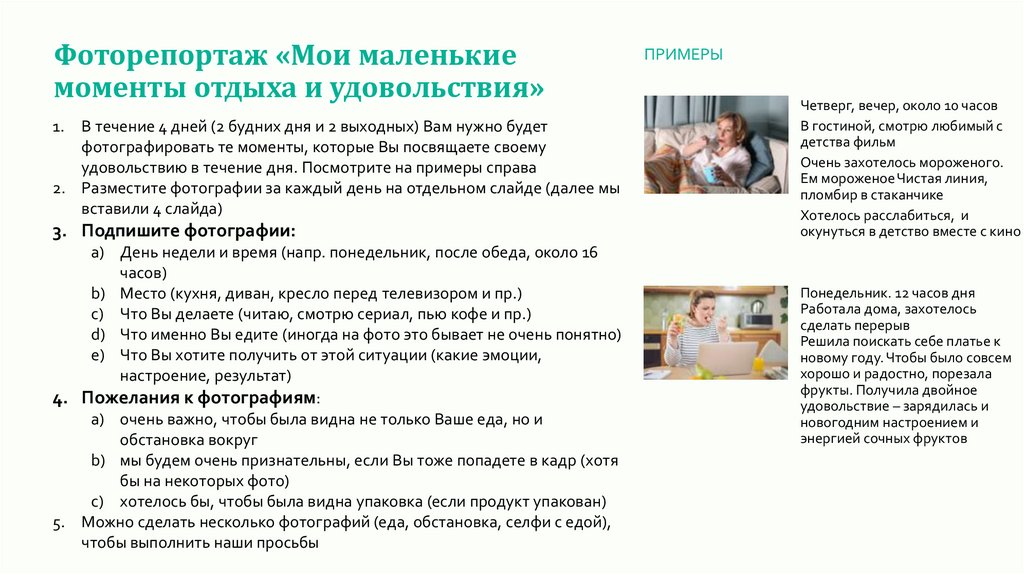 Фоторепортаж «Мои маленькие моменты отдыха и удовольствия»

1. В течение 4 дней (2 будних дня и 2 выходных) Вам нужно будет фотографировать те моменты, которые Вы посвящаете своему удовольствию в течение дня. Посмотрите на примеры справа
2. Разместите фотографии за каждый день на отдельном слайде (далее мы вставили 4 слайда)
3. Подпишите фотографии:
a) День недели и время (напр. понедельник, после обеда, около 16 часов)
b) Место (кухня, диван, кресло перед телевизором и пр.)
c) Что Вы делаете (читаю, смотрю сериал, пью кофе и пр.)
d) Что именно Вы едите (иногда на фото это бывает не очень понятно)
e) Что Вы хотите получить от этой ситуации (какие эмоции, настроение, результат)
4. Пожелания к фотографиям:
a) очень важно, чтобы была видна не только Ваше еда, но и обстановка вокруг
b) мы будем очень признательны, если Вы тоже попадете в кадр (хотя бы на некоторых фото)
c) хотелось бы, чтобы была видна упаковка (если продукт упакован)
5. Можно сделать несколько фотографий (еда, обстановка, селфи с едой), чтобы выполнить наши просьбы

ПРИМЕРЫ

Четверг, вечер, около 10 часов

В гостиной, смотрю любимый с детства фильм

Очень захотелось мороженого. Ем мороженое Чистая линия, пломбир в стаканчике

Хотелось расслабиться, и окунуться в детство вместе с кино

Понедельник. 12 часов дня
Работала дома, захотелось сделать перерыв
Решила поискать себе платье к новому году. Чтобы было совсем хорошо и радостно, порезала фрукты. Получила двойное удовольствие – зарядилась и новогодним настроением и энергией сочных фруктов